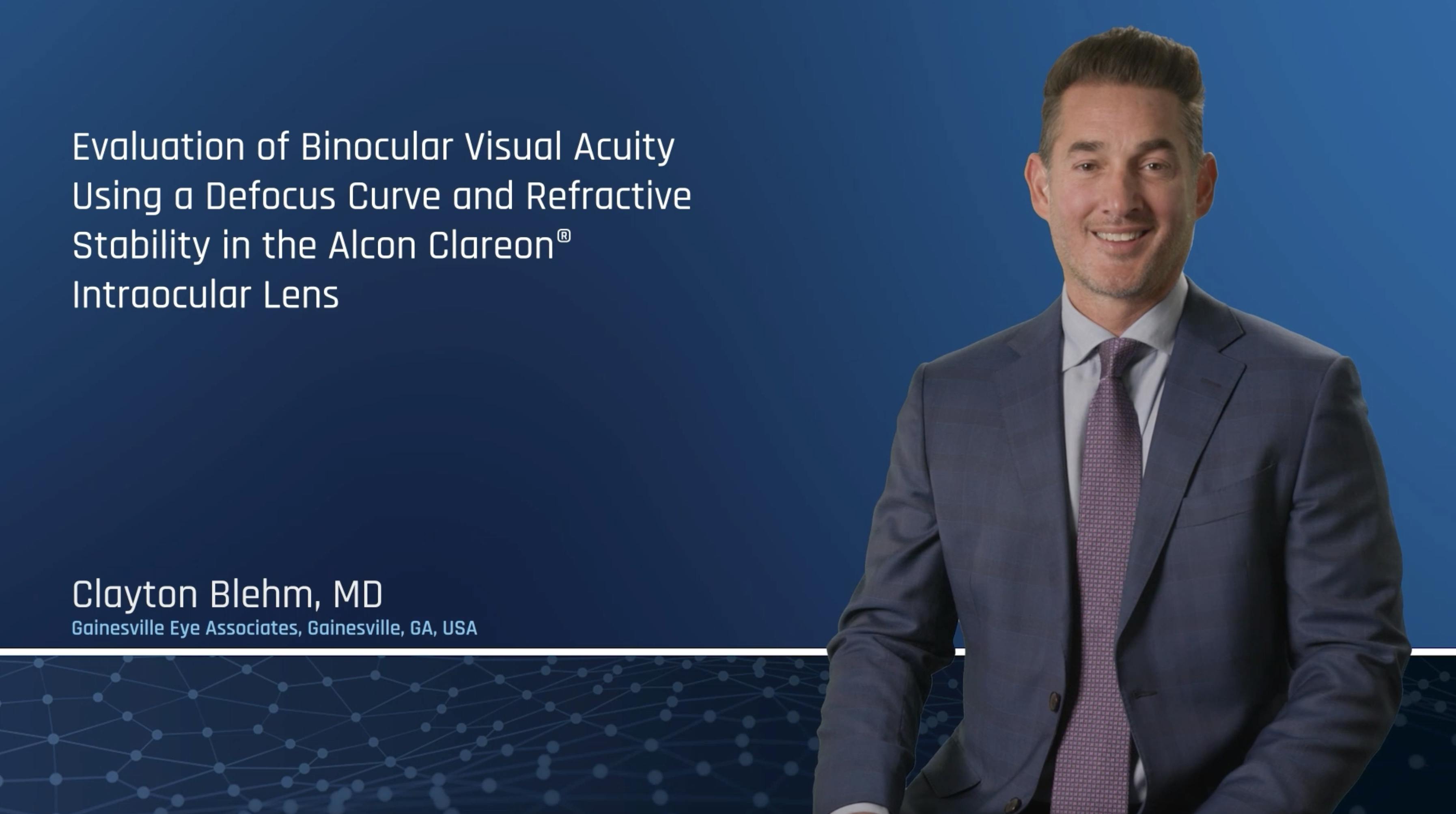 Evaluation of Binocular Visual Acuity Using a Defocus Curve and Refractive Stability in the Alcon Clareon® Intraocular Lens

Clayton Blehm, MD
Gainesville Eye Associates, Gainesville, GA, USA